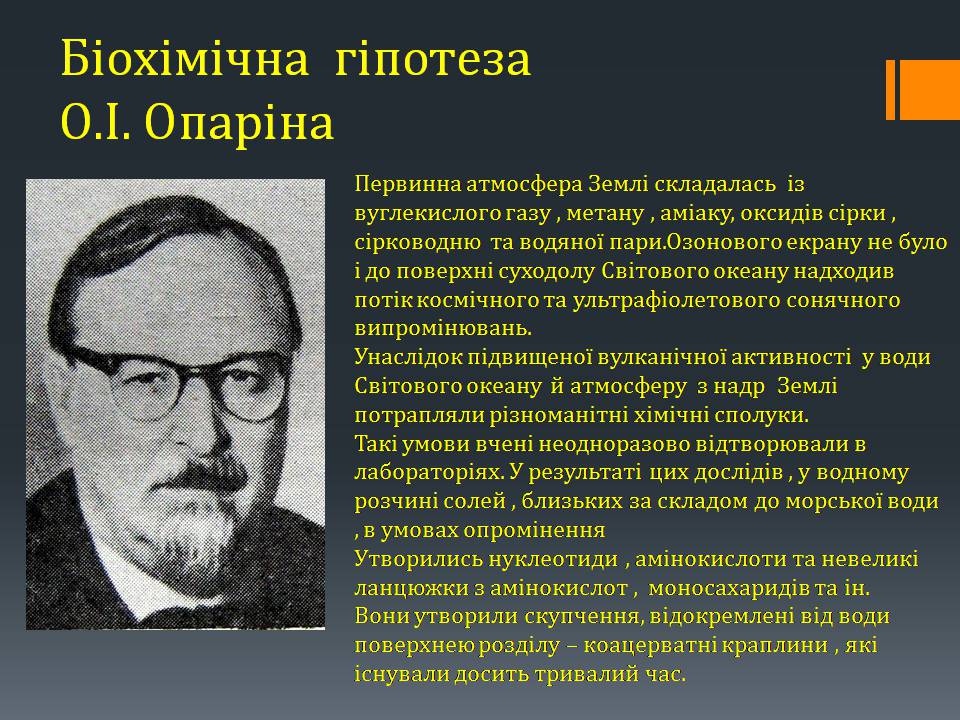 Біохімічна гіпотеза
О.І. Опаріна

Первинна атмосфера Землі складалась із вуглекислого газу , метану , аміаку, оксидів сірки , сірководню та водяної пари.Озонового екрану не було і до поверхні суходолу Світового океану надходив потік космічного та ультрафіолетового сонячного випромінювань.
Унаслідок підвищеної вулканічної активності у води Світового океану й атмосферу з надр Землі потрапляли різноманітні хімічні сполуки.
Такі умови вчені неодноразово відтворювали в лабораторіях. У результаті цих дослідів , у водному розчині солей , близьких за складом до морської води , в умовах опромінення
Утворились нуклеотиди , амінокислоти та невеликі ланцюжки з амінокислот , моносахаридів та ін.
Вони утворили скупчення, відокремлені від води поверхнею розділу – коацерватні краплини , які існували досить тривалий час.